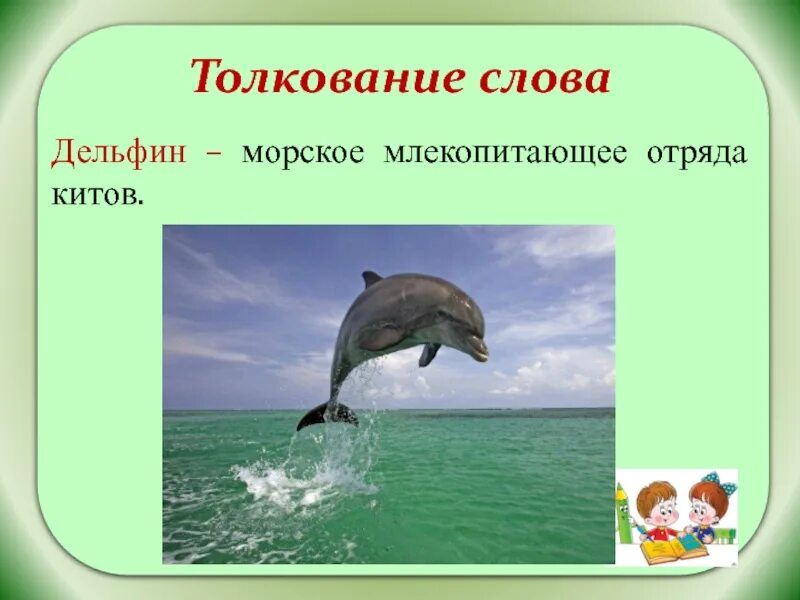 Толкование слова

Дельфин – морское млекопитающее отряда китов.